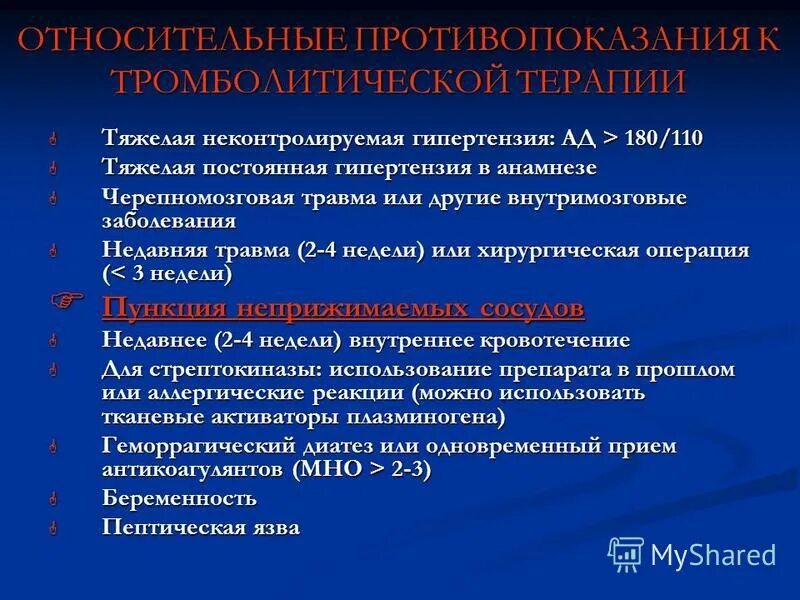 ОТНОСИТЕЛЬНЫЕ ПРОТИВОПОКАЗАНИЯ К ТРОМБОЛИТИЧЕСКОЙ ТЕРАПИИ

Тяжелая неконтролируемая гипертензия: АД > 180/110

Тяжелая постоянная гипертензия в анамнезе

Черепномозговая травма или другие внутримозговые заболевания

Недавняя травма (2-4 недели) или хирургическая операция (< 3 недели)

Пункция неприжимаемых сосудов

Недавнее (2-4 недели) внутреннее кровотечение

Для стрептокиназы: использование препарата в прошлом или аллергические реакции (можно использовать тканевые активаторы плазминогена)

Геморрагический диатез или одновременный прием антикоагулянтов (МНО > 2-3)

Беременность

Пептическая язва

MyShared